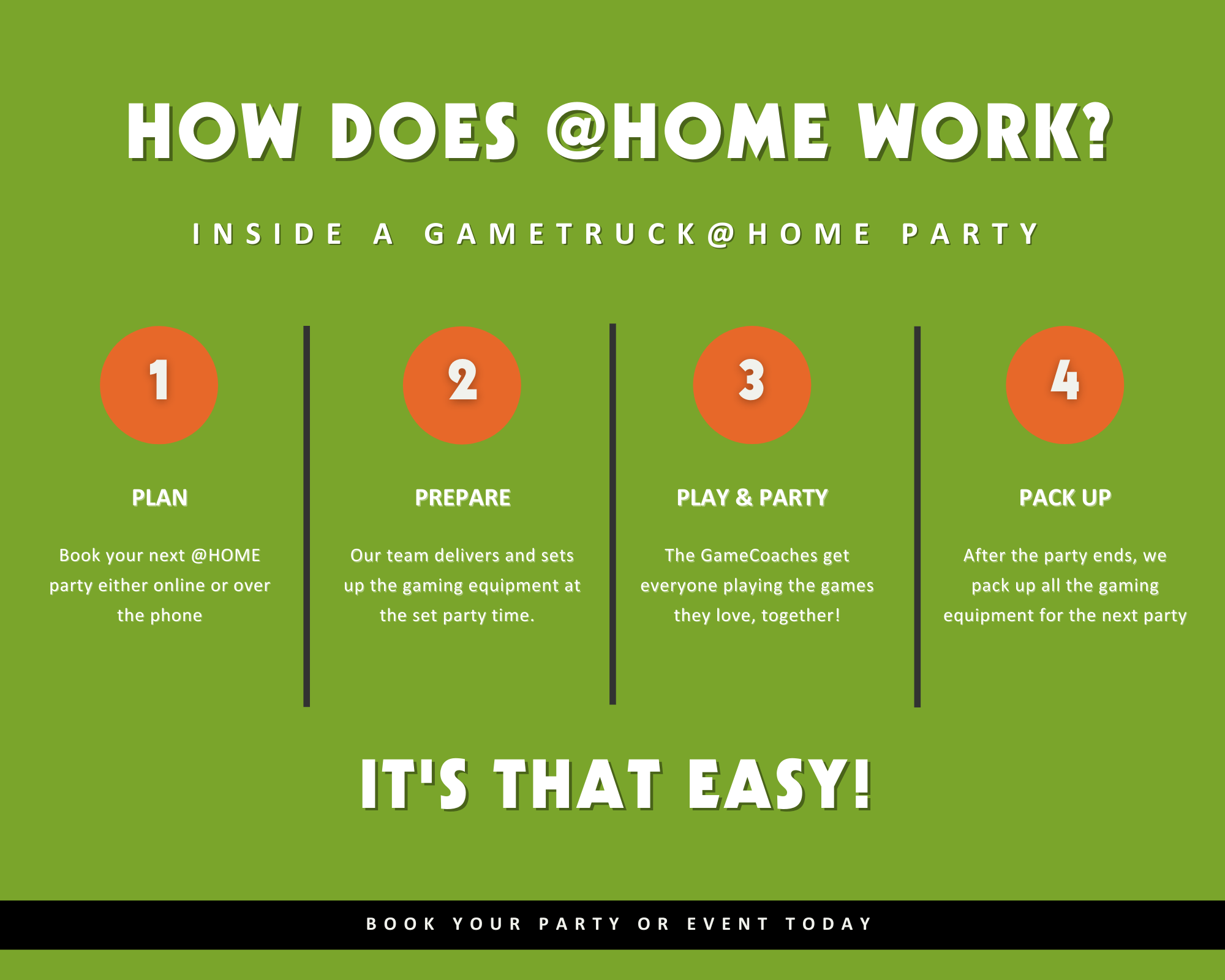 HOW DOES @HOME WORK?

INSIDE A GAMETRUCK@HOME PARTY

1

PLAN

Book your next @HOME party either online or over the phone

2

PREPARE

Our team delivers and sets up the gaming equipment at the set party time.

3

PLAY & PARTY

The GameCoaches get everyone playing the games they love, together!

4

PACK UP

After the party ends, we pack up all the gaming equipment for the next party

IT'S THAT EASY!

BOOK YOUR PARTY OR EVENT TODAY